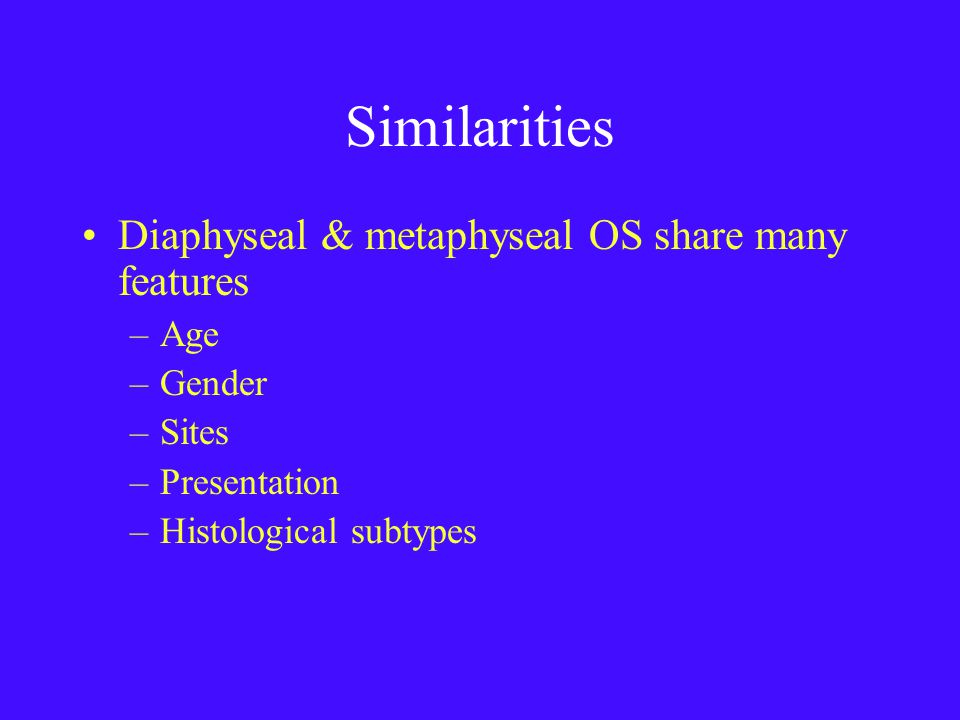 Similarities

• Diaphyseal & metaphyseal OS share many features
– Age
– Gender
– Sites
– Presentation
– Histological subtypes